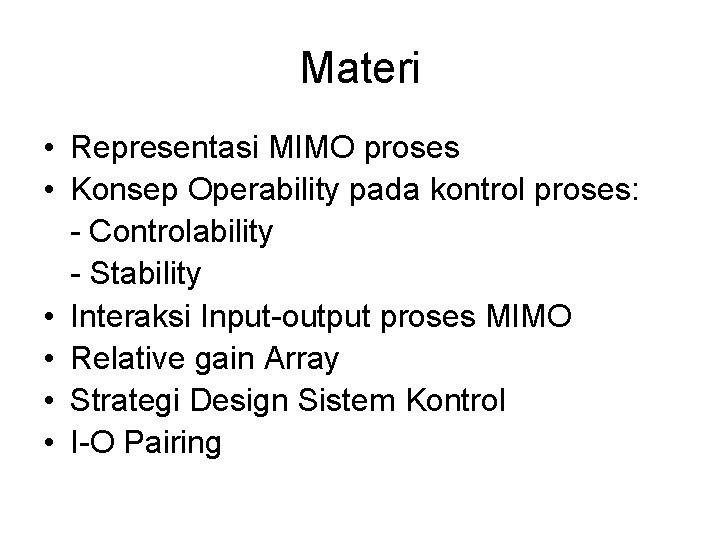 Materi

• Representasi MIMO proses
• Konsep Operability pada kontrol proses:
- Controlability
- Stability
• Interaksi Input-output proses MIMO
• Relative gain Array
• Strategi Design Sistem Kontrol
• I-O Pairing